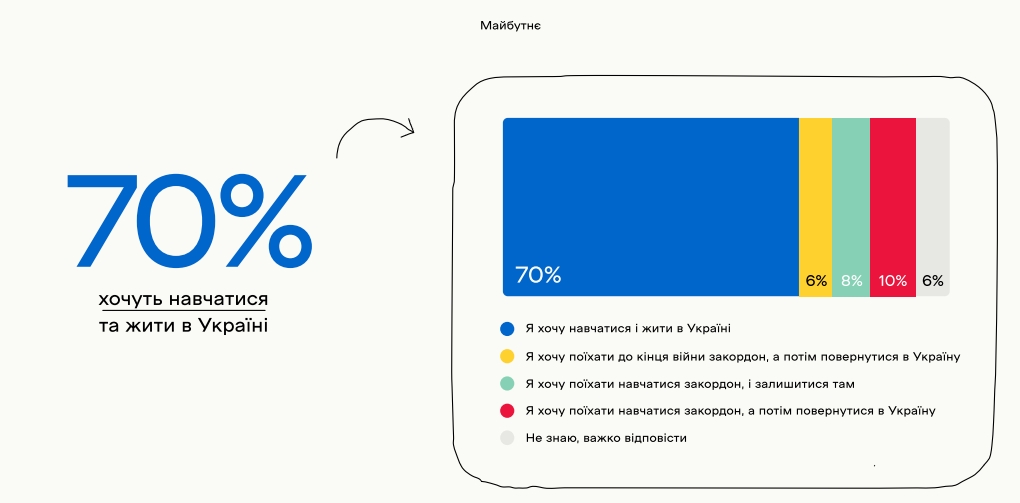 Майбутнє

70%
хочуть навчатися
та жити в Україні

70%
6%
8%
10%
6%

Я хочу навчатися і жити в Україні
Я хочу поїхати до кінця війни закордон, а потім повернутися в Україну
Я хочу поїхати навчатися закордон, і залишитися там
Я хочу поїхати навчатися закордон, а потім повернутися в Україну
Не знаю, важко відповісти